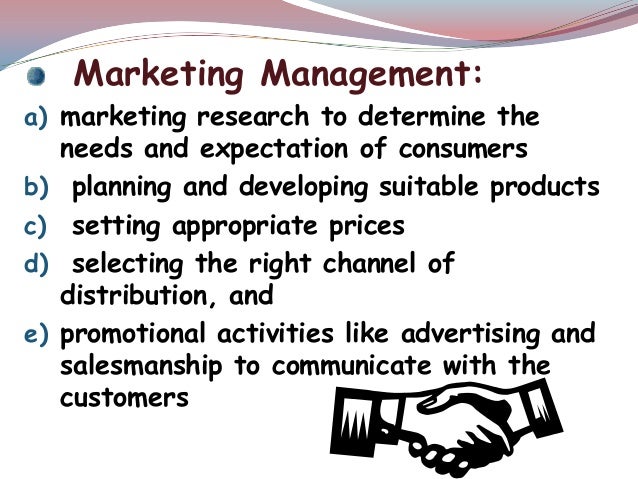 Marketing Management:

a) marketing research to determine the needs and expectation of consumers

b) planning and developing suitable products

c) setting appropriate prices

d) selecting the right channel of distribution, and

e) promotional activities like advertising and salesmanship to communicate with the customers